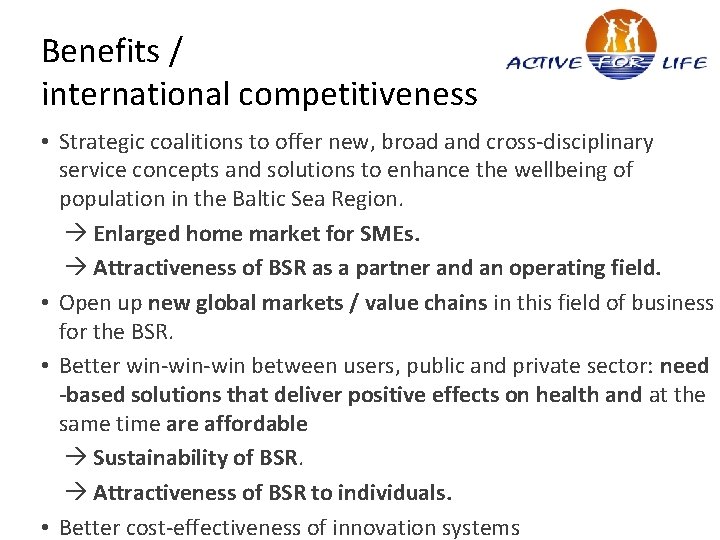 Benefits /
international competitiveness

ACTIVE FOR LIFE

• Strategic coalitions to offer new, broad and cross-disciplinary service concepts and solutions to enhance the wellbeing of population in the Baltic Sea Region.

→ Enlarged home market for SMEs.

→ Attractiveness of BSR as a partner and an operating field.

• Open up new global markets / value chains in this field of business for the BSR.

• Better win-win-win between users, public and private sector: need -based solutions that deliver positive effects on health and at the same time are affordable

→ Sustainability of BSR.

→ Attractiveness of BSR to individuals.

• Better cost-effectiveness of innovation systems